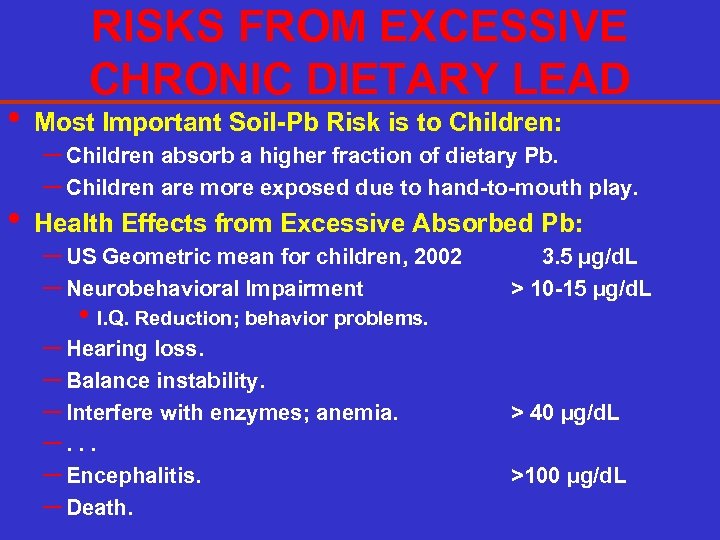 RISKS FROM EXCESSIVE CHRONIC DIETARY LEAD

• Most Important Soil-Pb Risk is to Children:
– Children absorb a higher fraction of dietary Pb.
– Children are more exposed due to hand-to-mouth play.

• Health Effects from Excessive Absorbed Pb:
– US Geometric mean for children, 2002 3.5 µg/dL
– Neurobehavioral Impairment > 10-15 µg/dL
• I.Q. Reduction; behavior problems.
– Hearing loss.
– Balance instability.
– Interfere with enzymes; anemia. > 40 µg/dL
– . . .
– Encephalitis. >100 µg/dL
– Death.